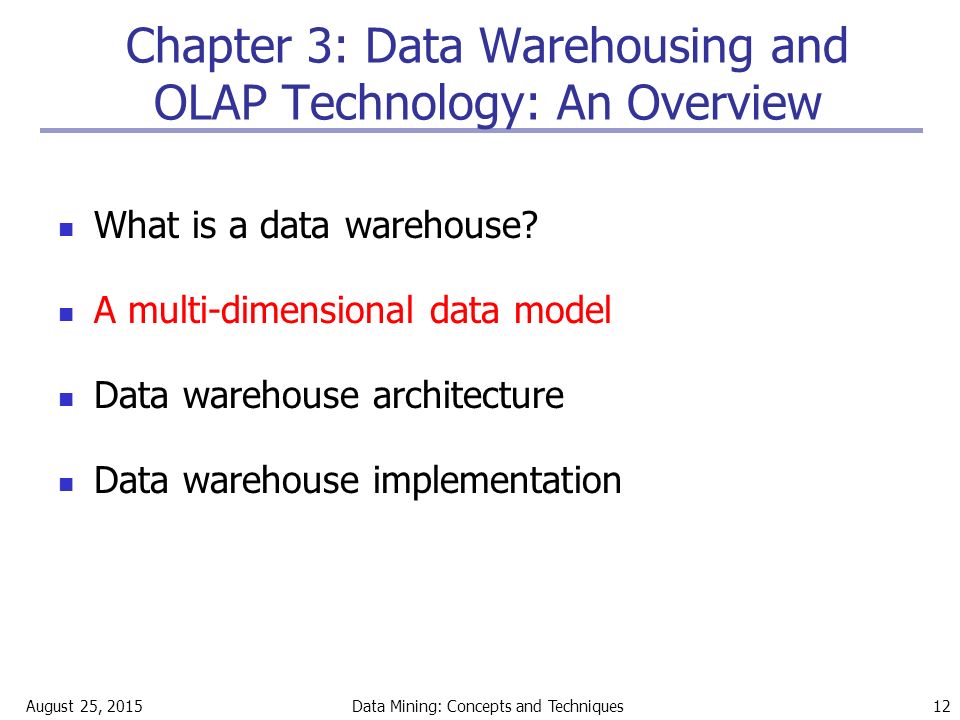 Chapter 3: Data Warehousing and OLAP Technology: An Overview

- What is a data warehouse?
- A multi-dimensional data model
- Data warehouse architecture
- Data warehouse implementation

August 25, 2015

Data Mining: Concepts and Techniques

12